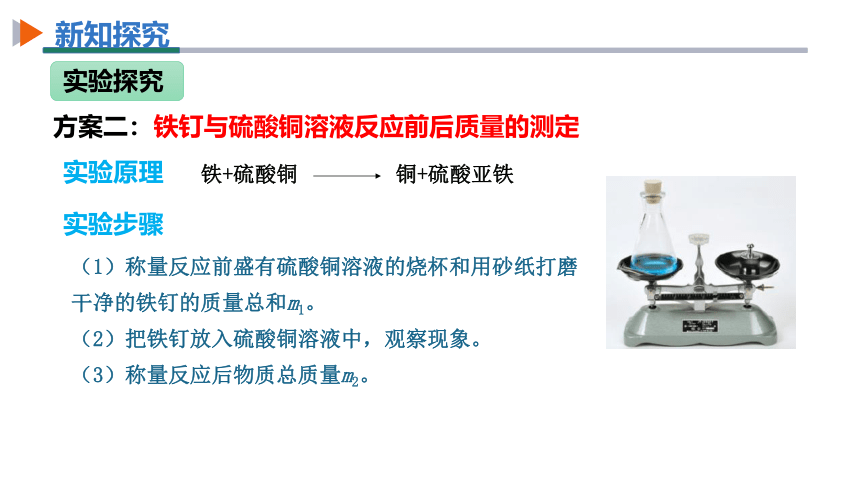 新知探究

实验探究

方案二：铁钉与硫酸铜溶液反应前后质量的测定

实验原理　铁+硫酸铜 $\longrightarrow$ 铜+硫酸亚铁

实验步骤

（1）称量反应前盛有硫酸铜溶液的烧杯和用砂纸打磨干净的铁钉的质量总和$m_1$。

（2）把铁钉放入硫酸铜溶液中，观察现象。

（3）称量反应后物质总质量$m_2$。